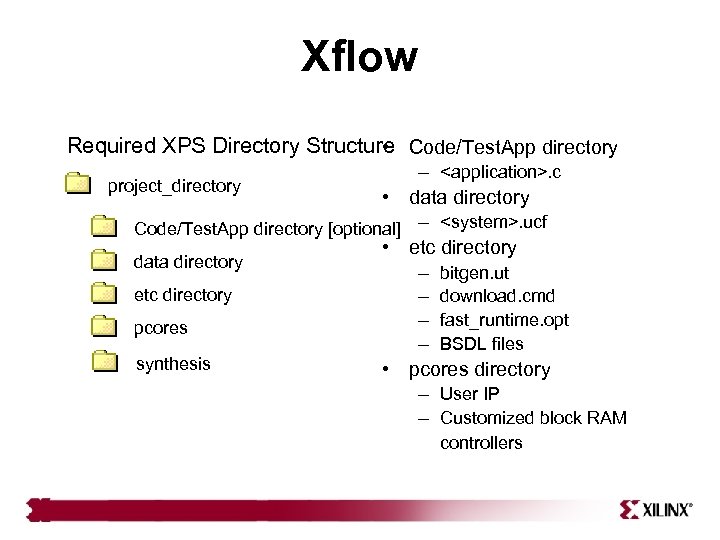 Xflow

Required XPS Directory Structure

project_directory

Code/TestApp directory [optional]

data directory

etc directory

pcores

synthesis

Code/TestApp directory
– <application>.c
• data directory
– <system>.ucf
• etc directory
– bitgen.ut
– download.cmd
– fast_runtime.opt
– BSDL files
• pcores directory
– User IP
– Customized block RAM controllers

XILINX®